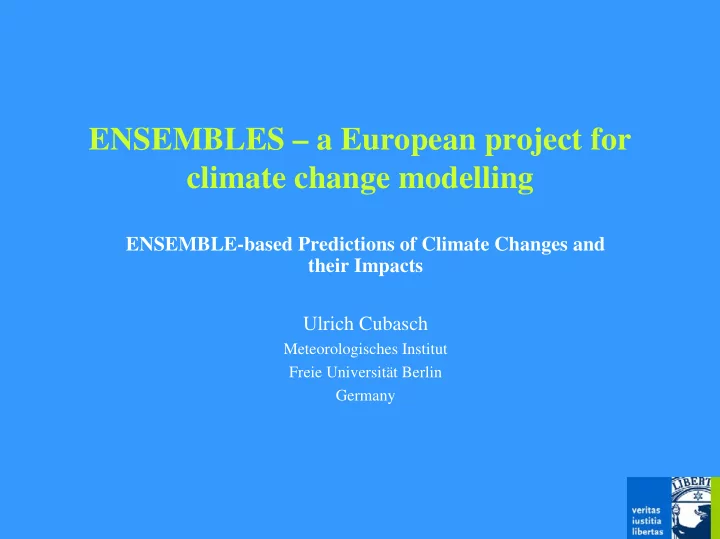 ENSEMBLES – a European project for climate change modelling

ENSEMBLE-based Predictions of Climate Changes and their Impacts

Ulrich Cubasch

Meteorologisches Institut

Freie Universität Berlin

Germany

veritas
iustitia
libertas

LIBERT